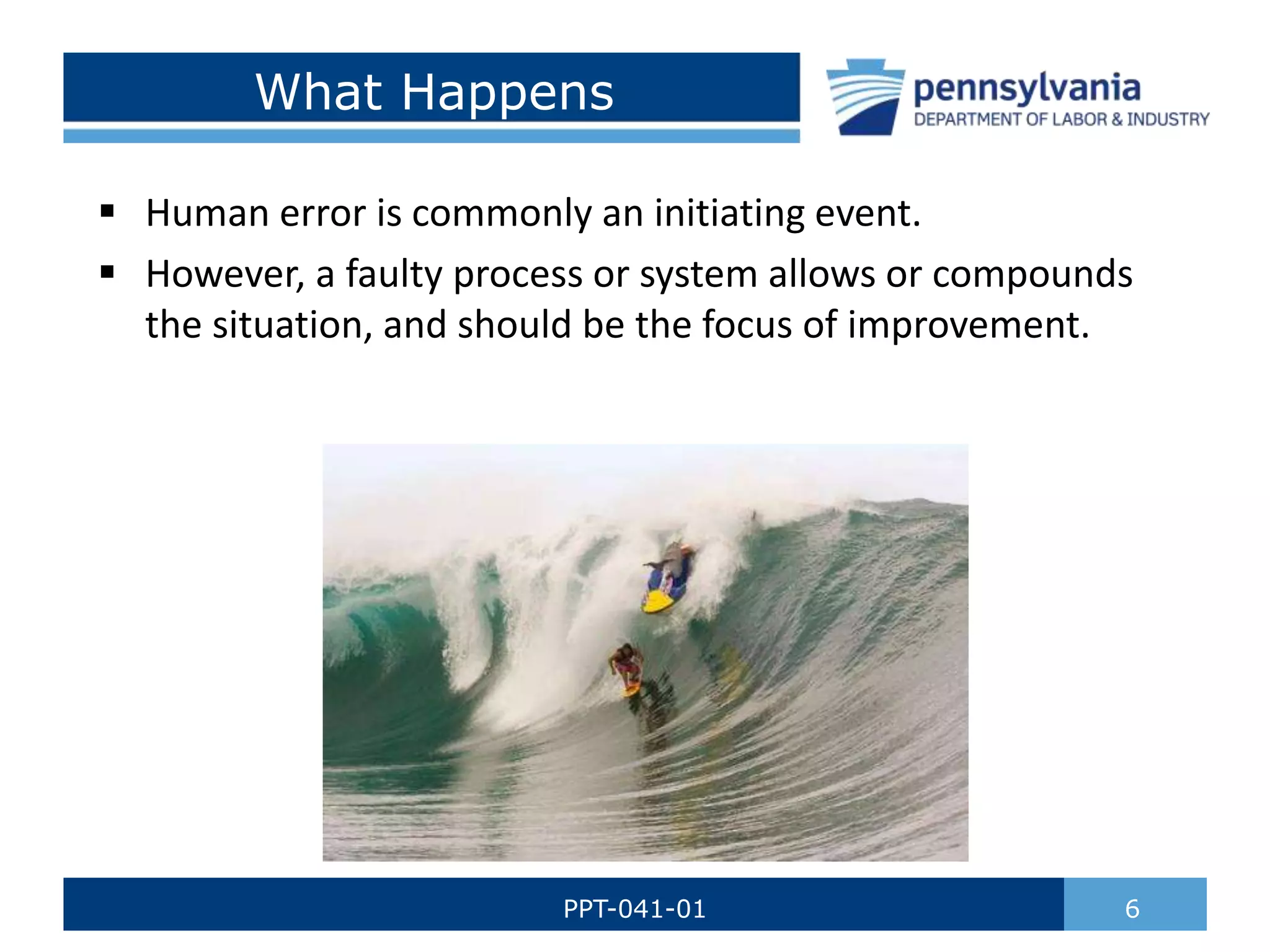 What Happens

pennsylvania
DEPARTMENT OF LABOR & INDUSTRY

▪ Human error is commonly an initiating event.
▪ However, a faulty process or system allows or compounds the situation, and should be the focus of improvement.

PPT-041-01

6